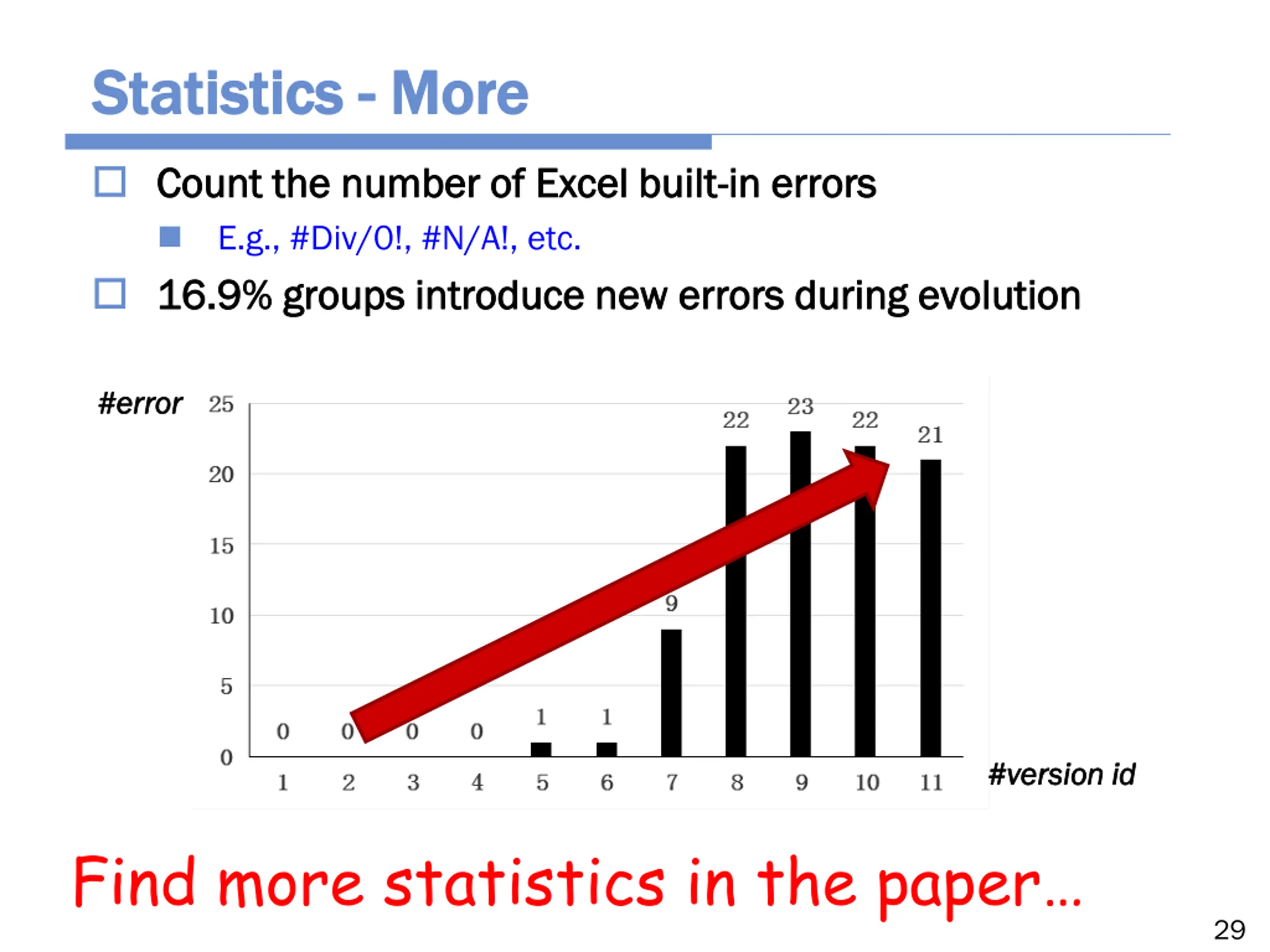 Statistics - More

Count the number of Excel built-in errors

E.g., #Div/0!, #N/A!, etc.

16.9% groups introduce new errors during evolution

#error

25
20
15
10
5
0

0 0 0 0 1 1 9 22 23 22 21

1 2 3 4 5 6 7 8 9 10 11

#version id

Find more statistics in the paper…

29